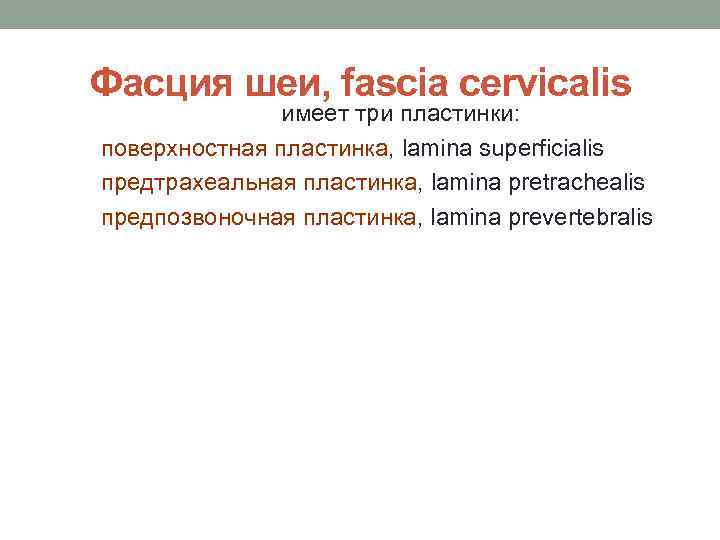 Фасция шеи, fascia cervicalis

имеет три пластинки:

поверхностная пластинка, lamina superficialis

предтрахеальная пластинка, lamina pretrachealis

предпозвоночная пластинка, lamina prevertebralis